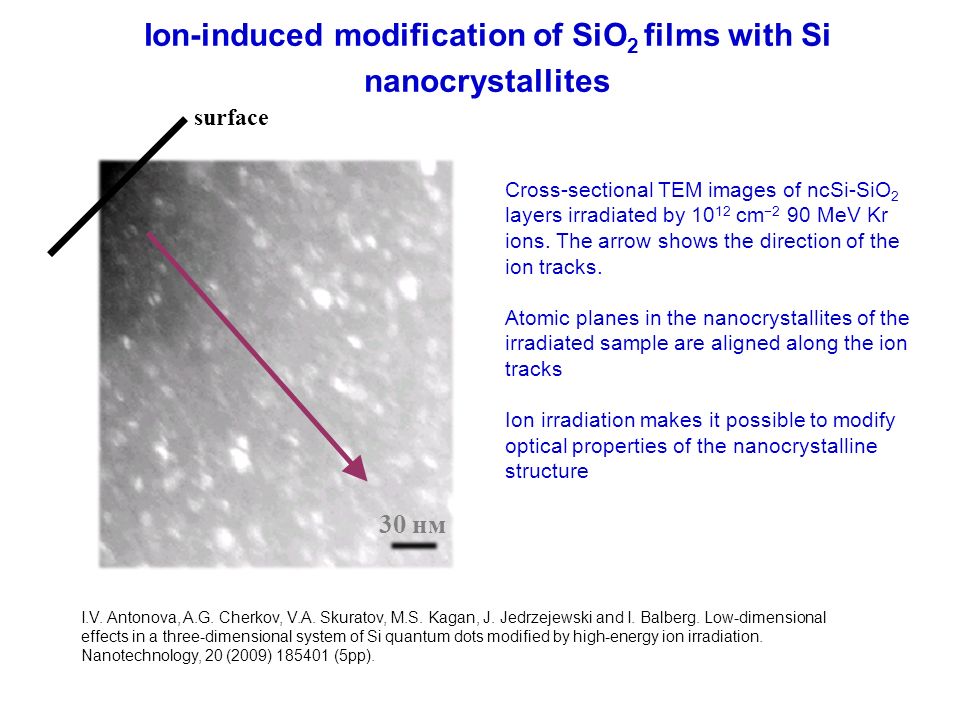 Ion-induced modification of $SiO_2$ films with Si nanocrystallites

surface

30 нм

Cross-sectional TEM images of ncSi-$SiO_2$ layers irradiated by $10^{12}$ $cm^{-2}$ 90 MeV Kr ions. The arrow shows the direction of the ion tracks.

Atomic planes in the nanocrystallites of the irradiated sample are aligned along the ion tracks

Ion irradiation makes it possible to modify optical properties of the nanocrystalline structure

I.V. Antonova, A.G. Cherkov, V.A. Skuratov, M.S. Kagan, J. Jedrzejewski and I. Balberg. Low-dimensional effects in a three-dimensional system of Si quantum dots modified by high-energy ion irradiation. Nanotechnology, 20 (2009) 185401 (5pp).